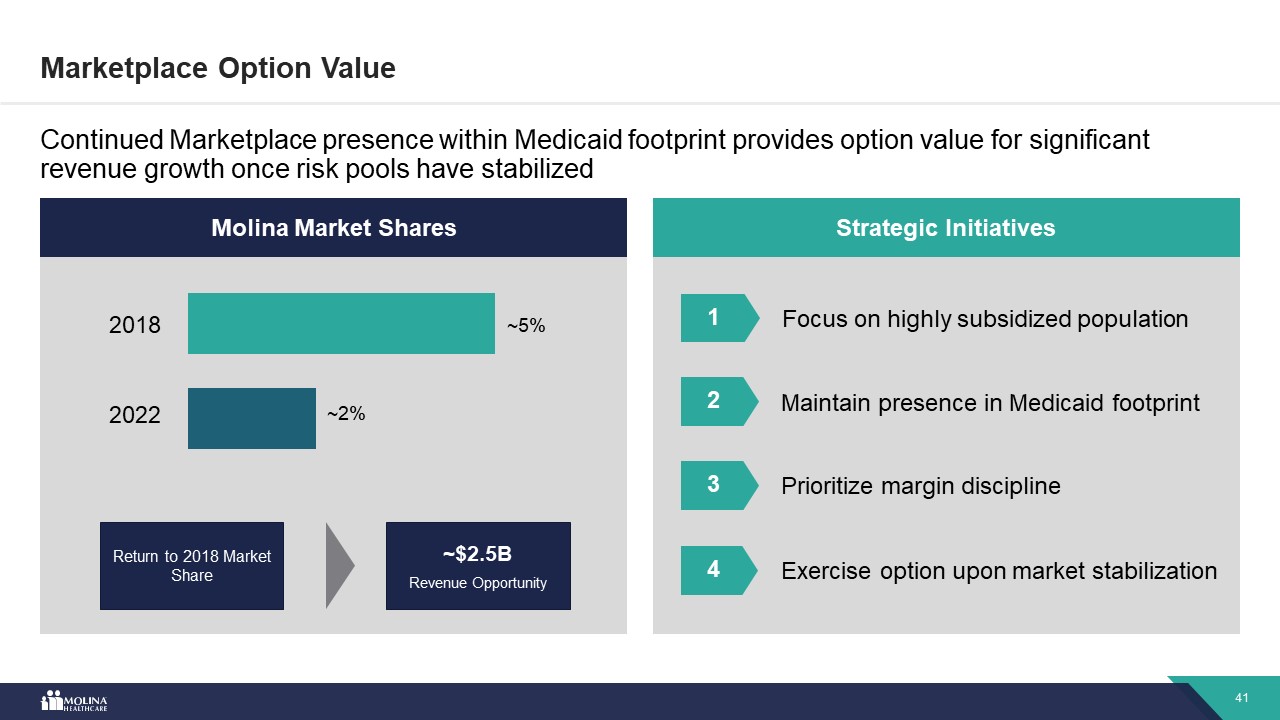 Marketplace Option Value

Continued Marketplace presence within Medicaid footprint provides option value for significant revenue growth once risk pools have stabilized

Molina Market Shares

2018

~5%

2022

~2%

Return to 2018 Market Share

~$2.5B

Revenue Opportunity

Strategic Initiatives

1 Focus on highly subsidized population

2 Maintain presence in Medicaid footprint

3 Prioritize margin discipline

4 Exercise option upon market stabilization

MOLINA HEALTHCARE

41